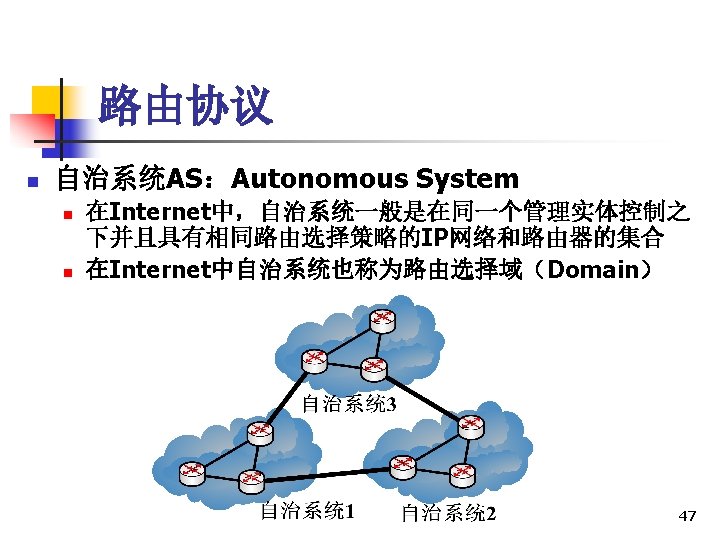 路由协议

自治系统AS：Autonomous System

在Internet中，自治系统一般是在同一个管理实体控制之下并且具有相同路由选择策略的IP网络和路由器的集合

在Internet中自治系统也称为路由选择域（Domain）

自治系统3

自治系统1

自治系统2

47